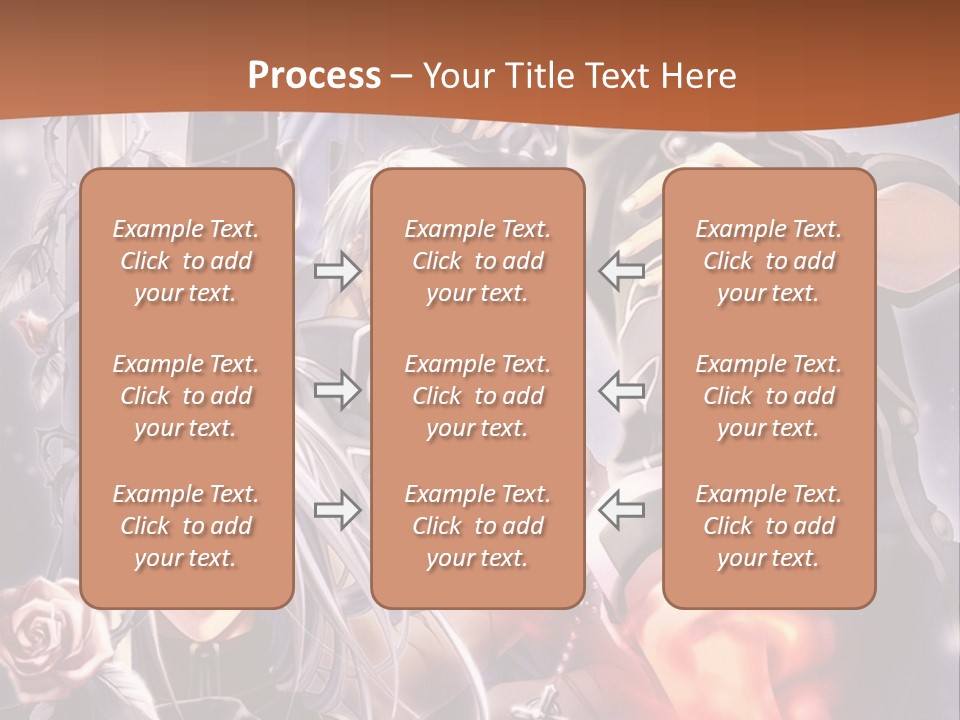 Process – Your Title Text Here

Example Text. Click to add your text.

Example Text. Click to add your text.

Example Text. Click to add your text.

Example Text. Click to add your text.

Example Text. Click to add your text.

Example Text. Click to add your text.

Example Text. Click to add your text.

Example Text. Click to add your text.

Example Text. Click to add your text.